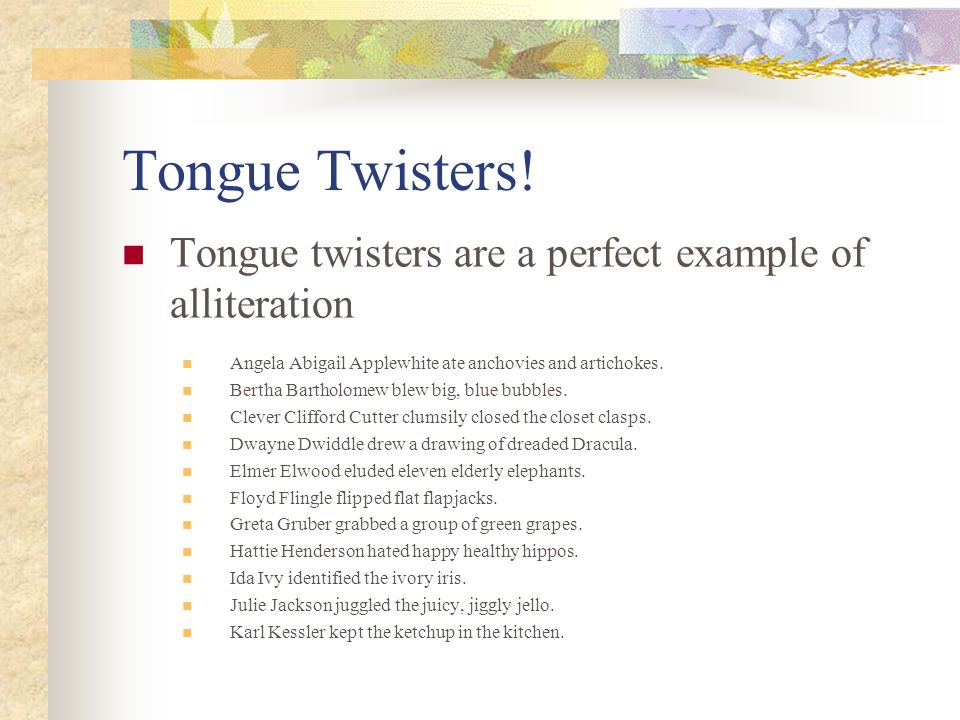 Tongue Twisters!

Tongue twisters are a perfect example of alliteration

Angela Abigail Applewhite ate anchovies and artichokes.
Bertha Bartholomew blew big, blue bubbles.
Clever Clifford Cutter clumsily closed the closet clasps.
Dwayne Dwiddle drew a drawing of dreaded Dracula.
Elmer Elwood eluded eleven elderly elephants.
Floyd Flingle flipped flat flapjacks.
Greta Gruber grabbed a group of green grapes.
Hattie Henderson hated happy healthy hippos.
Ida Ivy identified the ivory iris.
Julie Jackson juggled the juicy, jiggly jello.
Karl Kessler kept the ketchup in the kitchen.